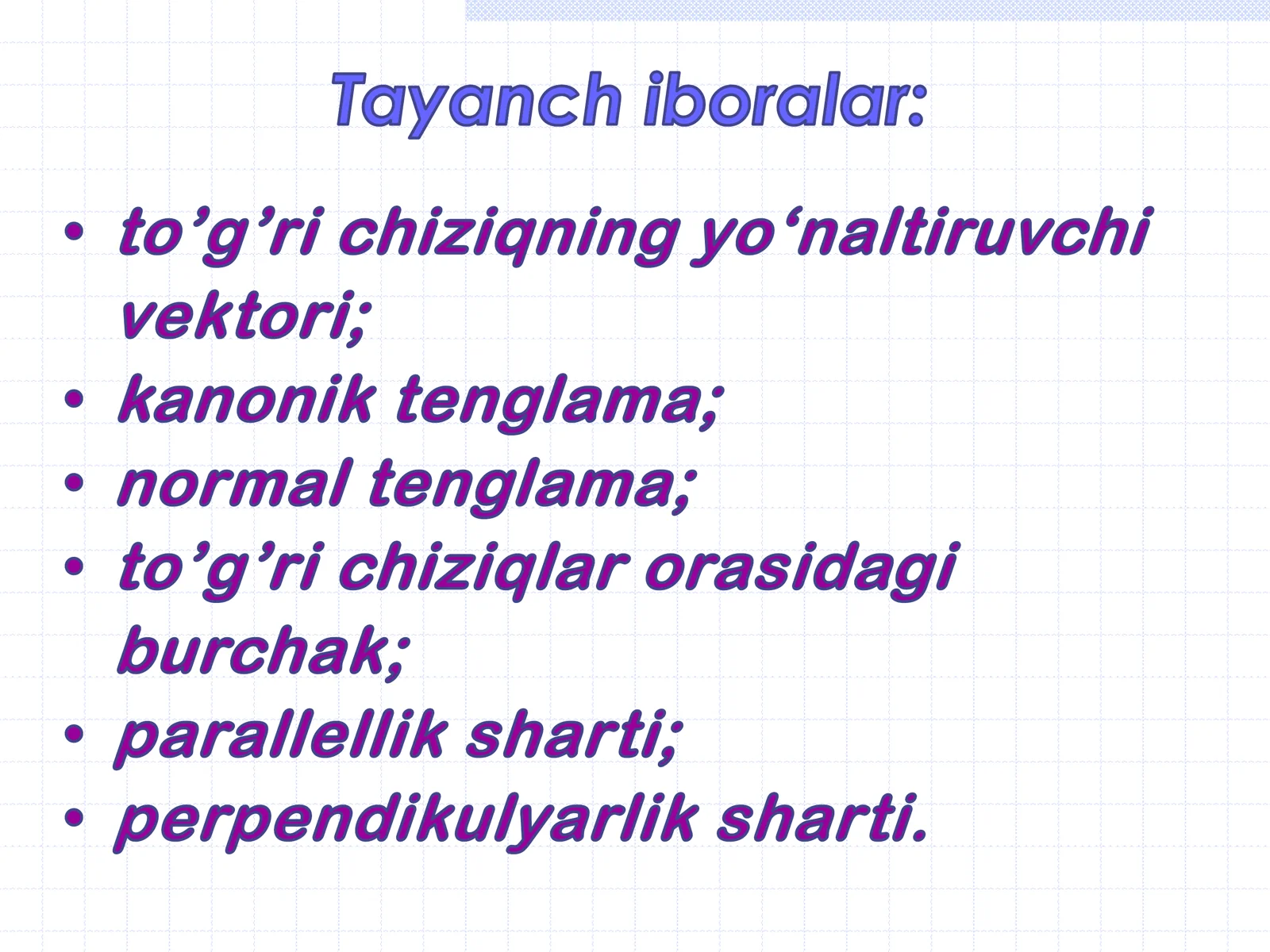 Tayanch iboralar:

• to’g’ri chiziqning yo‘naltiruvchi vektori;
• kanonik tenglama;
• normal tenglama;
• to’g’ri chiziqlar orasidagi burchak;
• parallellik sharti;
• perpendikulyarlik sharti.